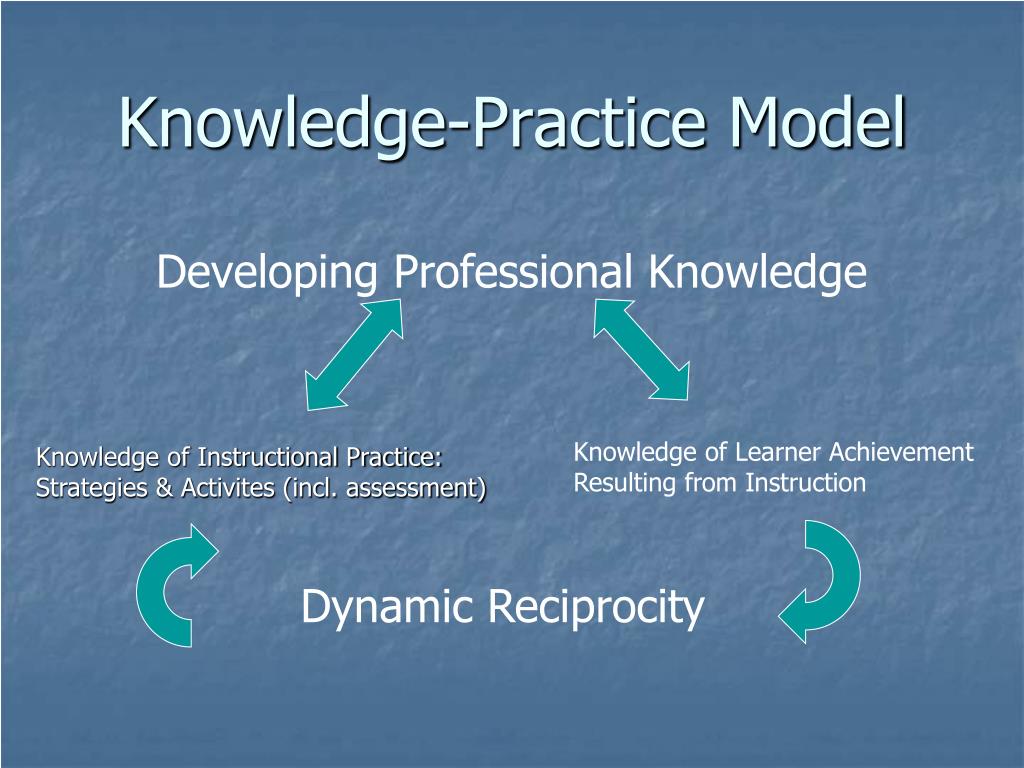 Knowledge-Practice Model

Developing Professional Knowledge

Knowledge of Instructional Practice: Strategies & Activites (incl. assessment)

Knowledge of Learner Achievement Resulting from Instruction

Dynamic Reciprocity